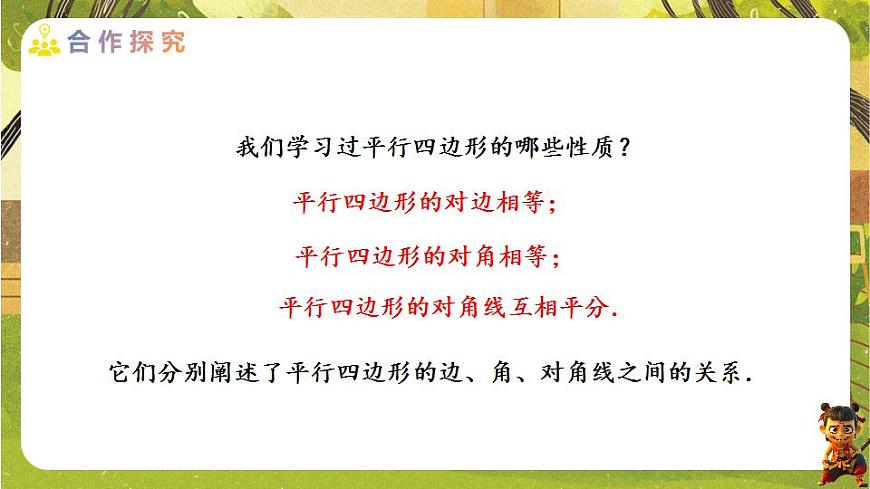 合作探究

我们学习过平行四边形的哪些性质？

平行四边形的对边相等；

平行四边形的对角相等；

平行四边形的对角线互相平分.

它们分别阐述了平行四边形的边、角、对角线之间的关系.